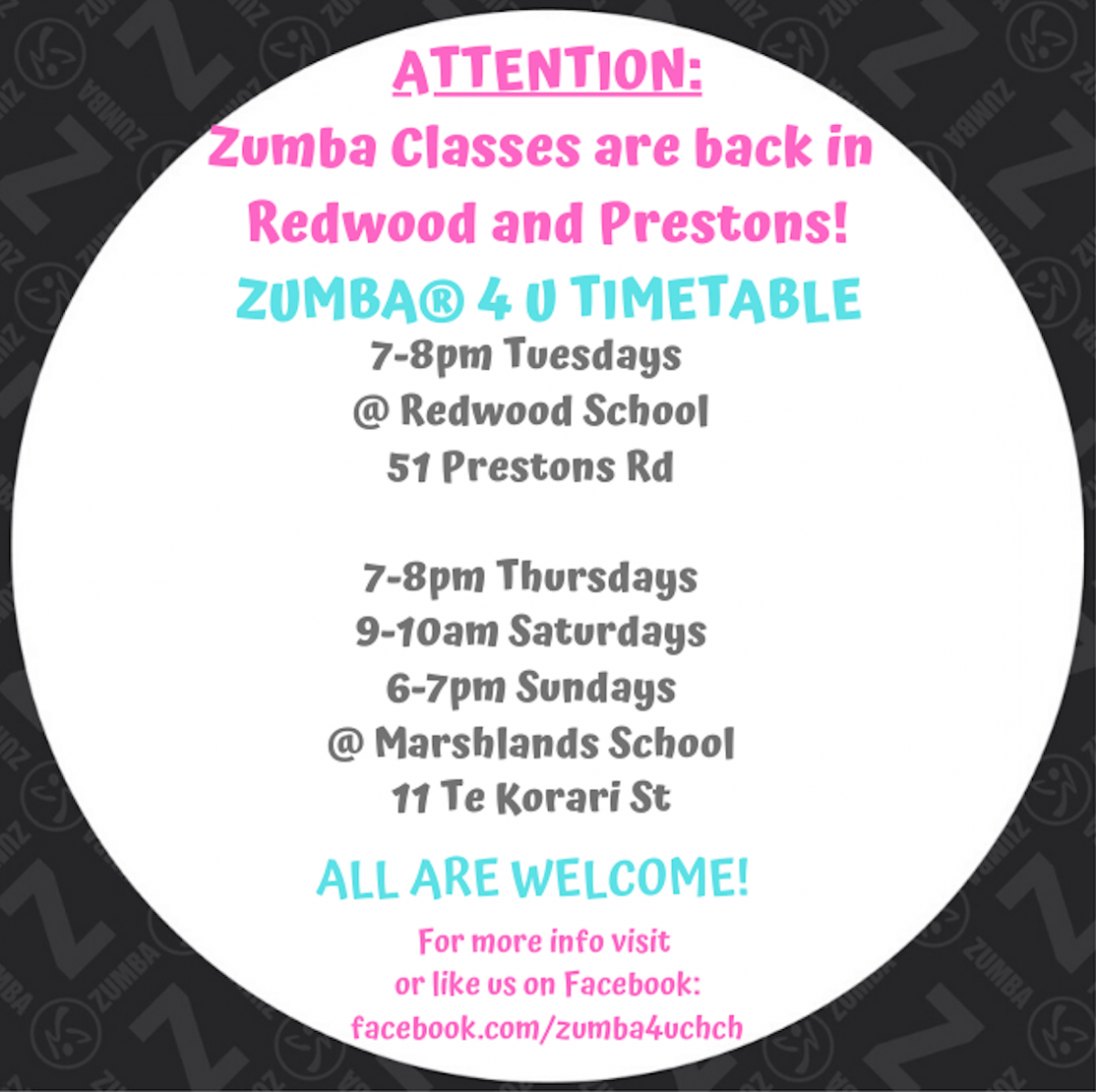 ATTENTION:
Zumba Classes are back in Redwood and Prestons!

ZUMBA® 4 U TIMETABLE

7-8pm Tuesdays
@ Redwood School
51 Prestons Rd

7-8pm Thursdays
9-10am Saturdays
6-7pm Sundays
@ Marshlands School
11 Te Korari St

ALL ARE WELCOME!

For more info visit
or like us on Facebook:
facebook.com/zumba4uchch